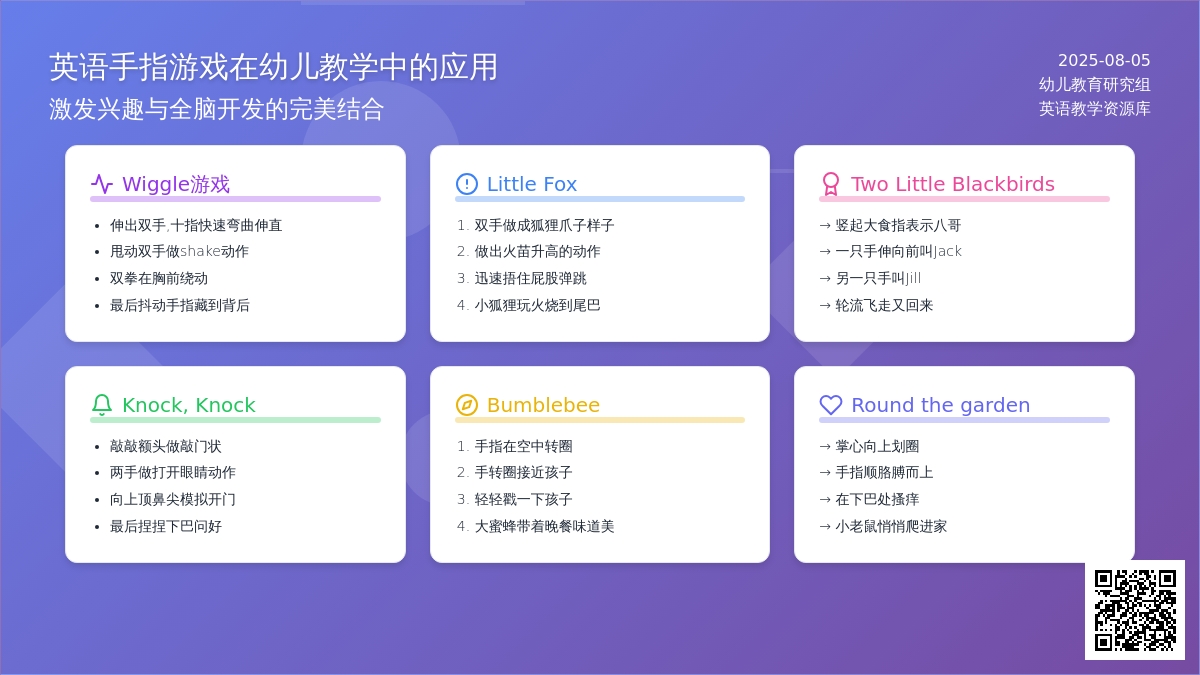 英语手指游戏在幼儿教学中的应用
激发兴趣与全脑开发的完美结合

2025-08-05
幼儿教育研究组
英语教学资源库

Wiggle游戏
- 伸出双手,十指快速弯曲伸直
- 甩动双手做shake动作
- 双拳在胸前绕动
- 最后抖动手指藏到背后

Little Fox
1. 双手做成狐狸爪子样子
2. 做出火苗升高的动作
3. 迅速捂住屁股弹跳
4. 小狐狸玩火烧到尾巴

Two Little Blackbirds
→ 竖起大食指表示八哥
→ 一只手伸向前叫Jack
→ 另一只手叫Jill
→ 轮流飞走又回来

Knock, Knock
- 敲敲额头做敲门状
- 两手做打开眼睛动作
- 向上顶鼻尖模拟开门
- 最后捏捏下巴问好

Bumblebee
1. 手指在空中转圈
2. 手转圈接近孩子
3. 轻轻戳一下孩子
4. 大蜜蜂带着晚餐味道美

Round the garden
→ 掌心向上划圈
→ 手指顺胳膊而上
→ 在下巴处搔痒
→ 小老鼠悄悄爬进家